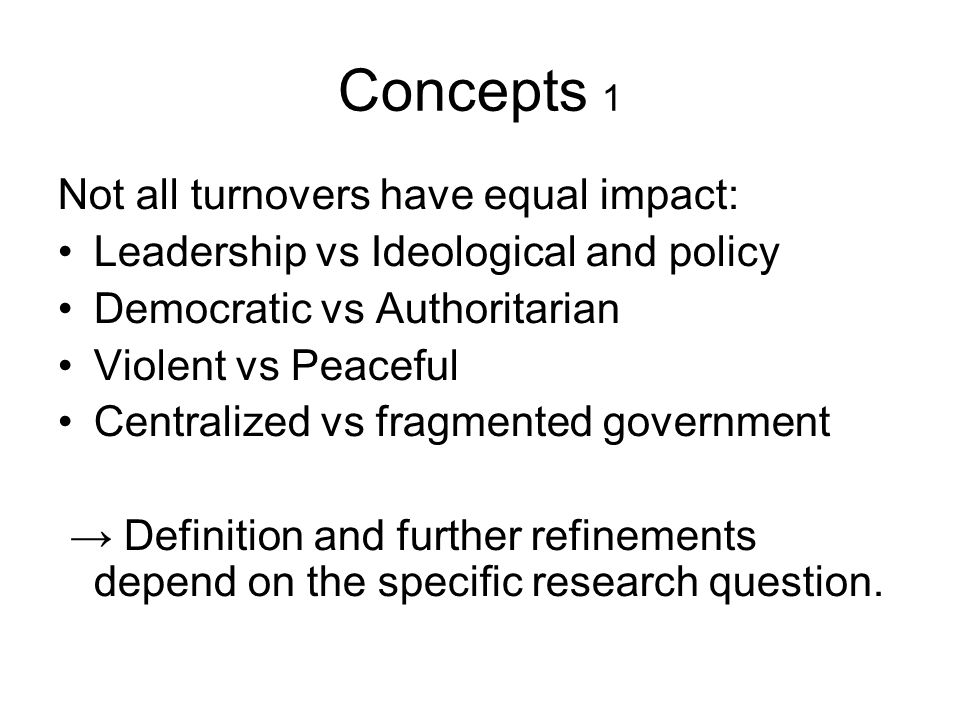 Concepts 1

Not all turnovers have equal impact:
• Leadership vs Ideological and policy
• Democratic vs Authoritarian
• Violent vs Peaceful
• Centralized vs fragmented government

→ Definition and further refinements depend on the specific research question.